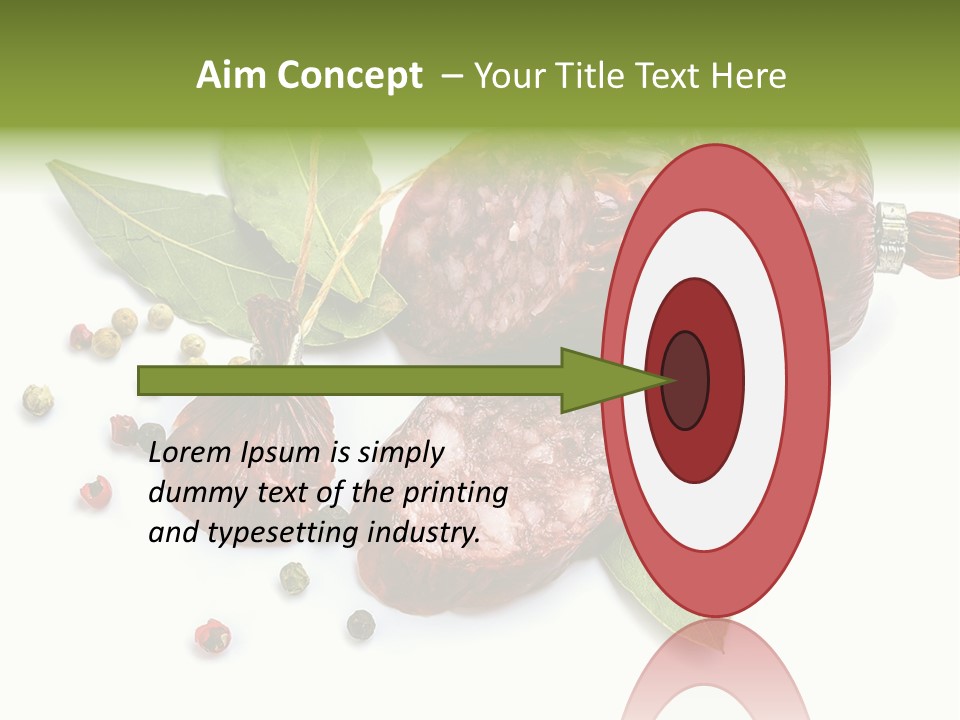 Aim Concept – Your Title Text Here

Lorem Ipsum is simply dummy text of the printing and typesetting industry.